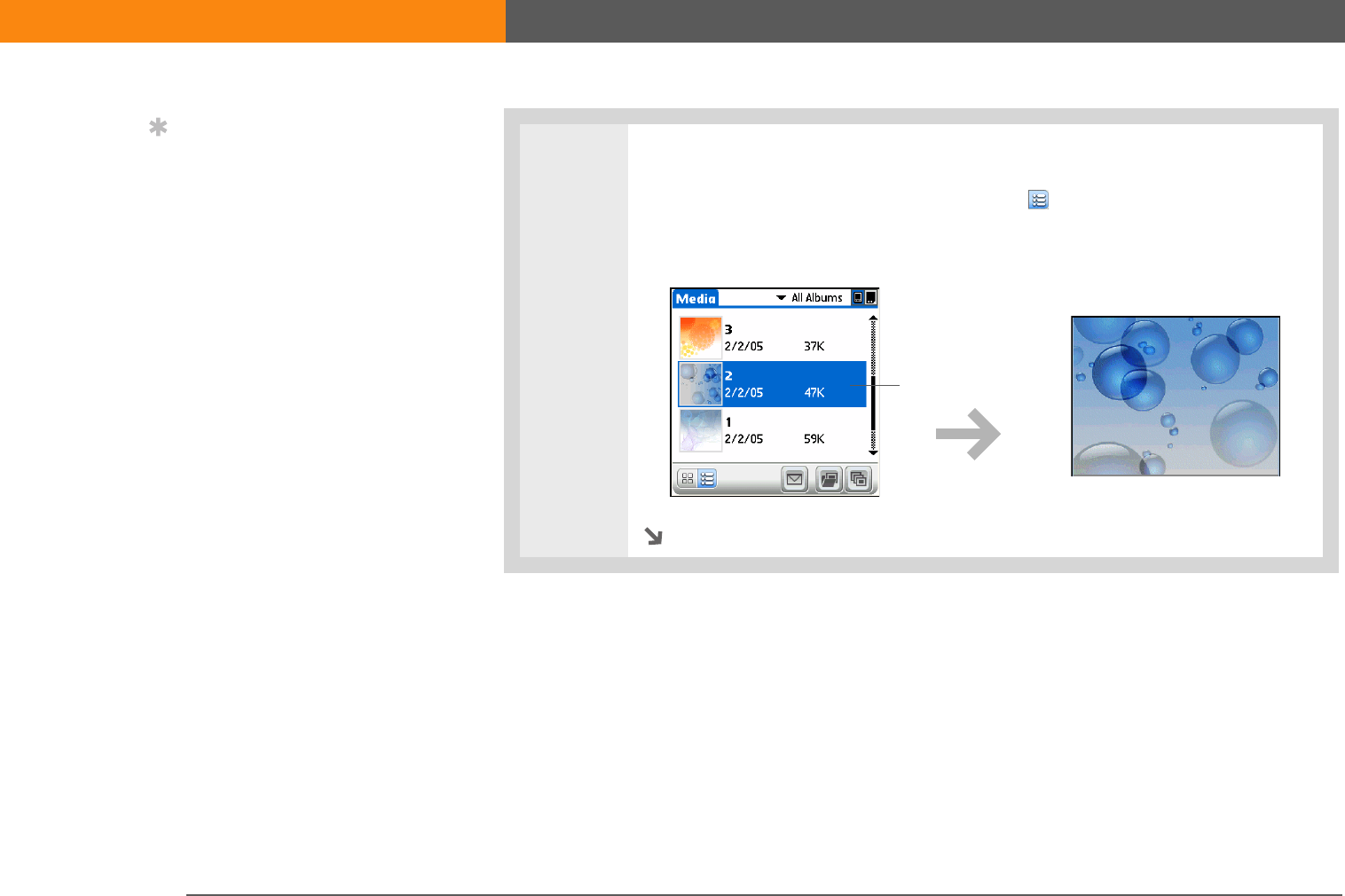 Media
All Albums
3
2/2/05
37K
2
2/2/05
47K
1
2/2/05
59K